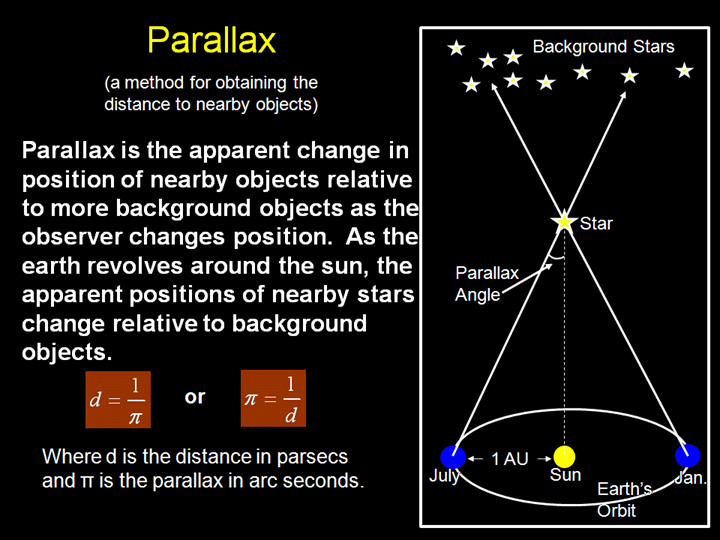 Parallax

(a method for obtaining the distance to nearby objects)

Parallax is the apparent change in position of nearby objects relative to more background objects as the observer changes position. As the earth revolves around the sun, the apparent positions of nearby stars change relative to background objects.

$d = \frac{1}{\pi}$ or $\pi = \frac{1}{d}$

Where d is the distance in parsecs and π is the parallax in arc seconds.

Background Stars

Star

Parallax Angle

July

1 AU

Sun

Jan.

Earth's Orbit